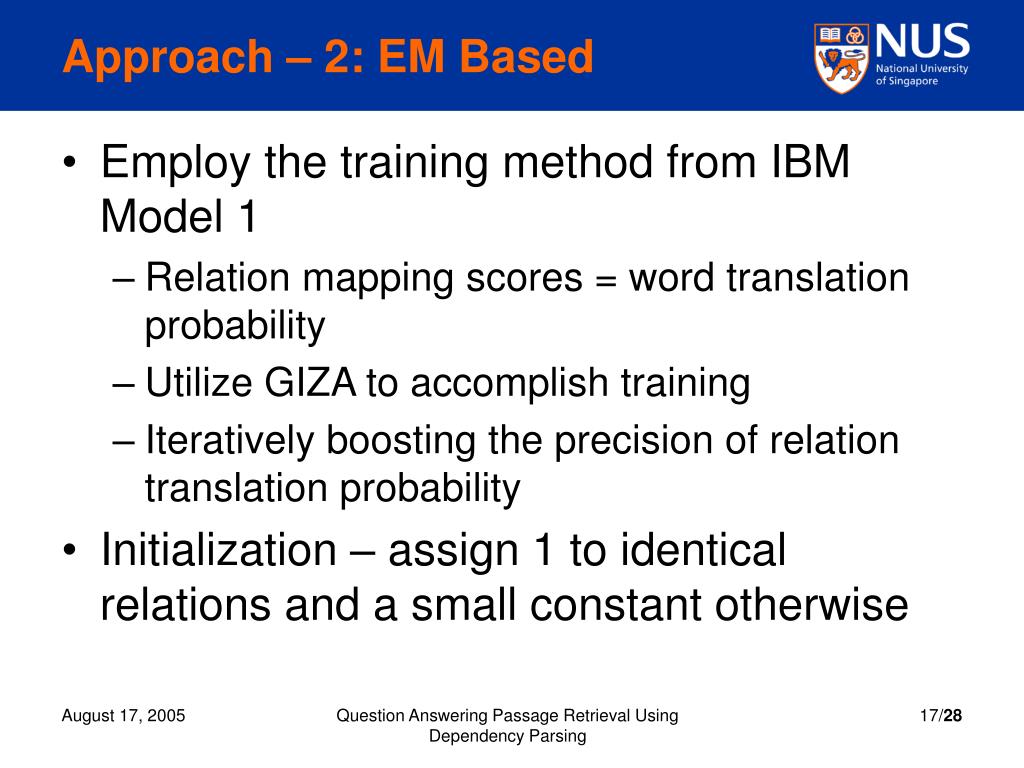 Approach – 2: EM Based

NUS
National University of Singapore

• Employ the training method from IBM Model 1
– Relation mapping scores = word translation probability
– Utilize GIZA to accomplish training
– Iteratively boosting the precision of relation translation probability
• Initialization – assign 1 to identical relations and a small constant otherwise

August 17, 2005

Question Answering Passage Retrieval Using Dependency Parsing

17/28